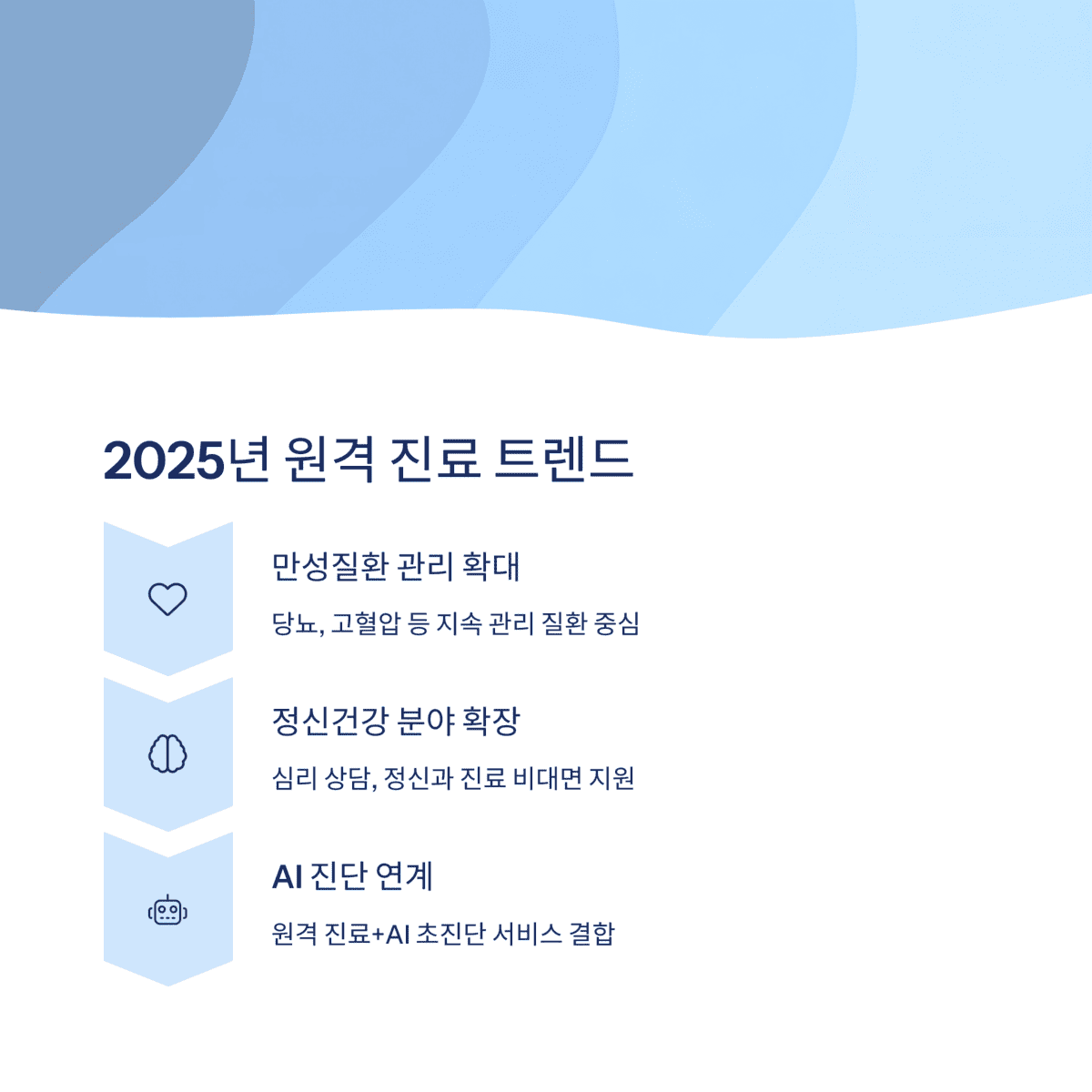 2025년 원격 진료 트렌드

만성질환 관리 확대

당뇨, 고혈압 등 지속 관리 질환 중심

정신건강 분야 확장

심리 상담, 정신과 진료 비대면 지원

AI 진단 연계

원격 진료+AI 초진단 서비스 결합